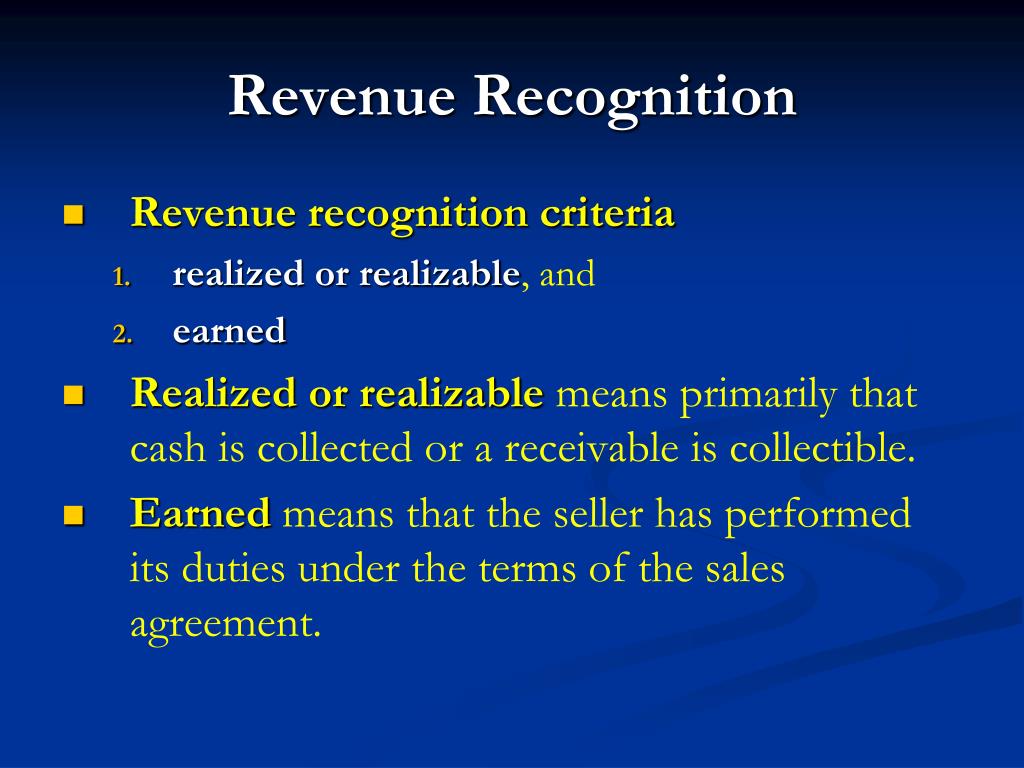 Revenue Recognition

Revenue recognition criteria

1. realized or realizable, and
2. earned

Realized or realizable means primarily that cash is collected or a receivable is collectible.

Earned means that the seller has performed its duties under the terms of the sales agreement.